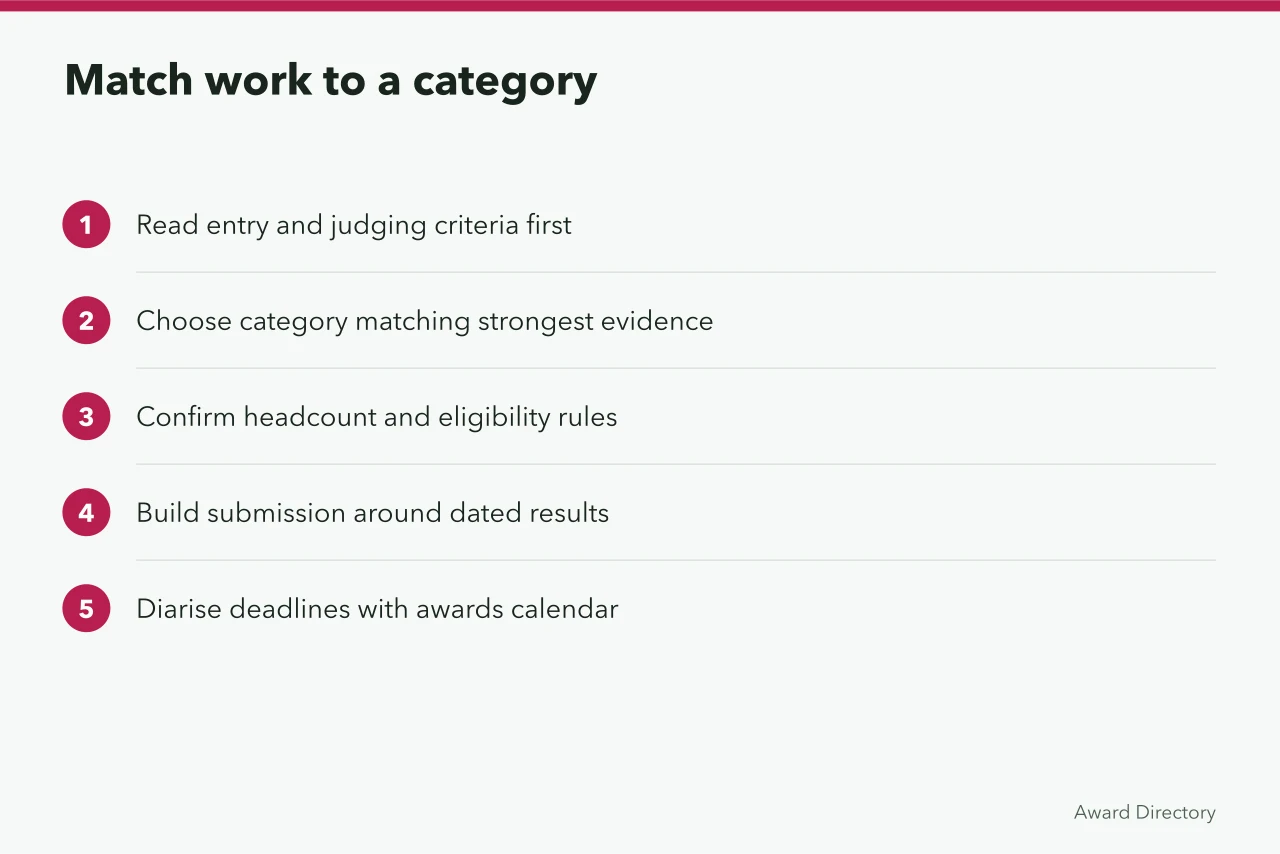 Match work to a category

1 Read entry and judging criteria first

2 Choose category matching strongest evidence

3 Confirm headcount and eligibility rules

4 Build submission around dated results

5 Diarise deadlines with awards calendar

Award Directory